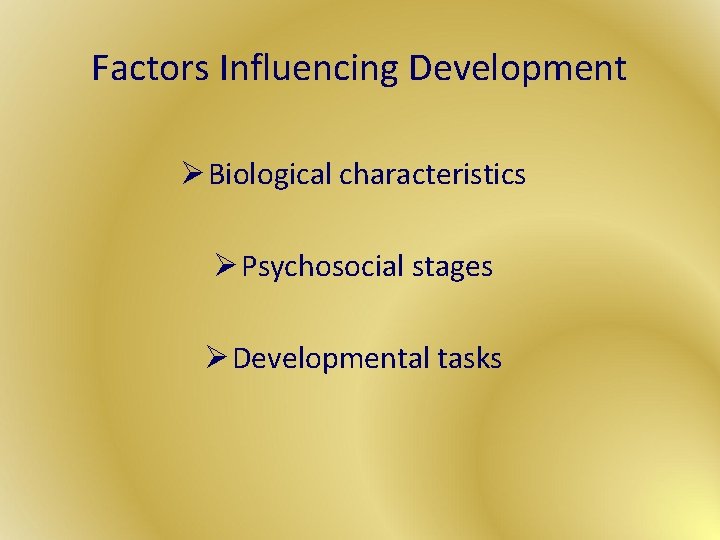 Factors Influencing Development

➢ Biological characteristics

➢ Psychosocial stages

➢ Developmental tasks